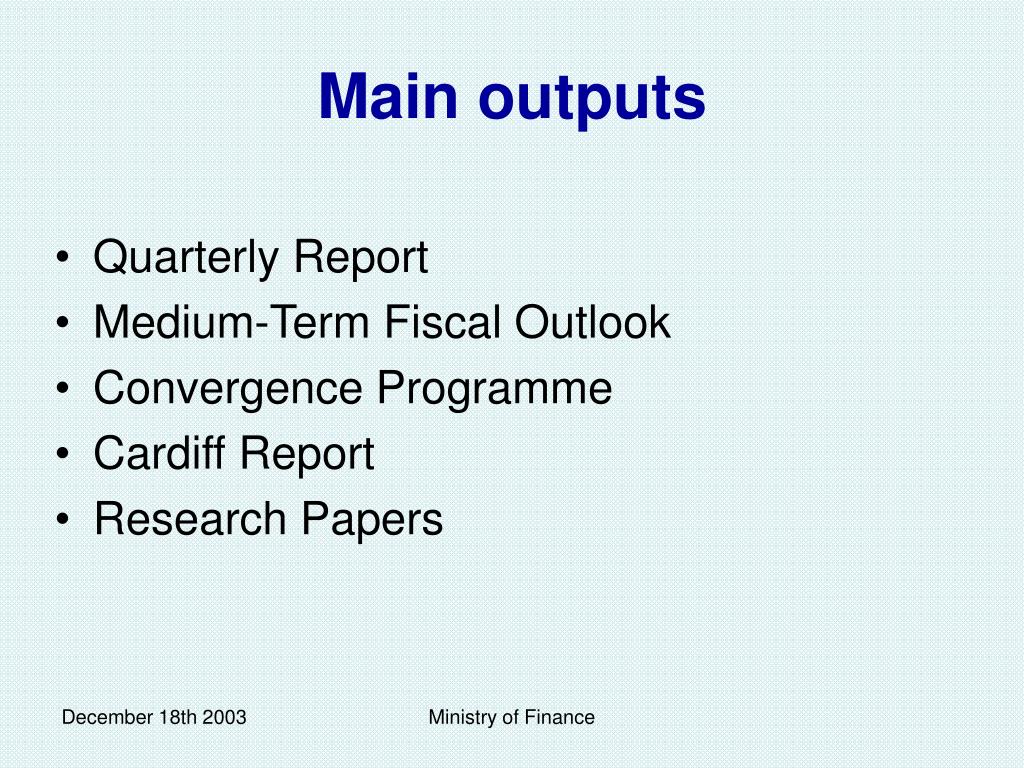 Main outputs

• Quarterly Report
• Medium-Term Fiscal Outlook
• Convergence Programme
• Cardiff Report
• Research Papers

December 18th 2003

Ministry of Finance